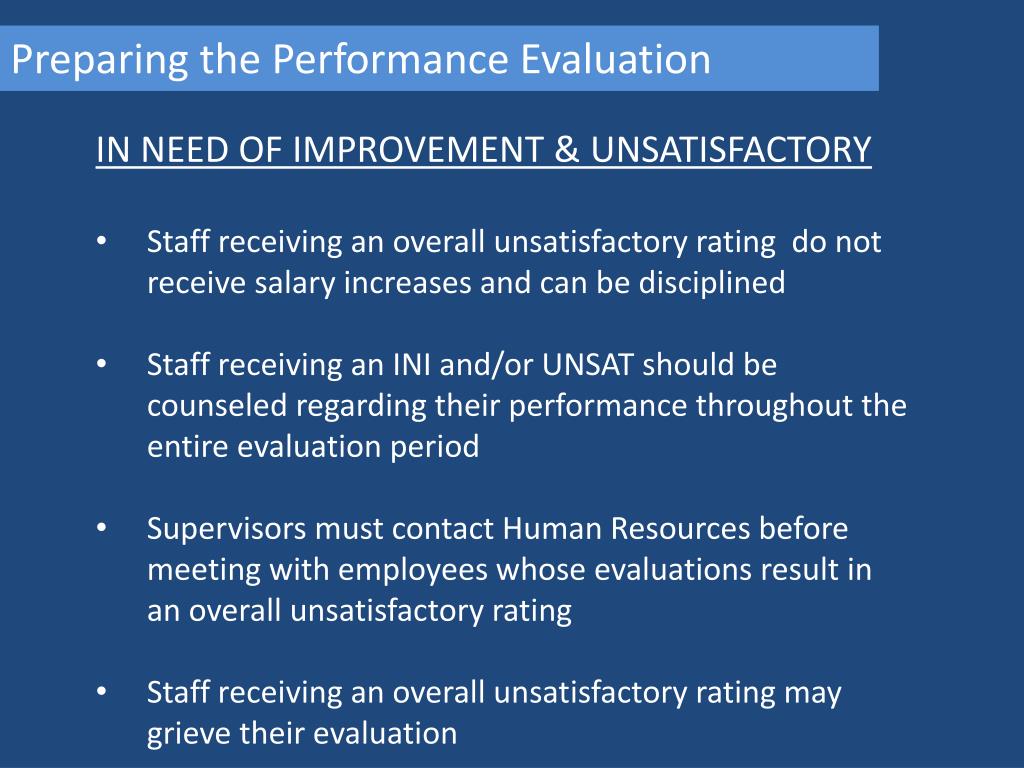 Preparing the Performance Evaluation

IN NEED OF IMPROVEMENT & UNSATISFACTORY

• Staff receiving an overall unsatisfactory rating do not receive salary increases and can be disciplined

• Staff receiving an INI and/or UNSAT should be counseled regarding their performance throughout the entire evaluation period

• Supervisors must contact Human Resources before meeting with employees whose evaluations result in an overall unsatisfactory rating

• Staff receiving an overall unsatisfactory rating may grieve their evaluation